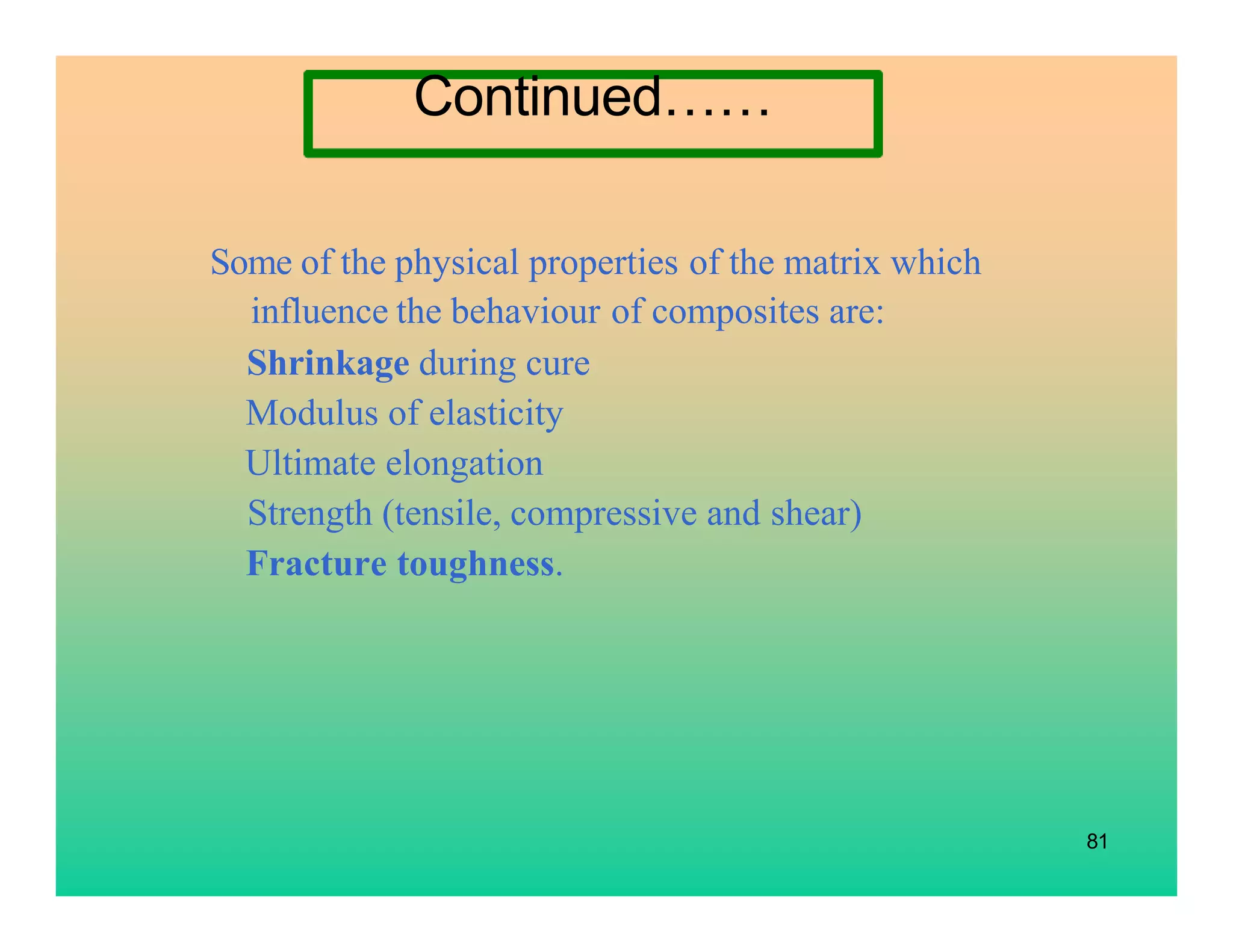 Continued……

Some of the physical properties of the matrix which influence the behaviour of composites are:

Shrinkage during cure

Modulus of elasticity

Ultimate elongation

Strength (tensile, compressive and shear)

Fracture toughness.

81